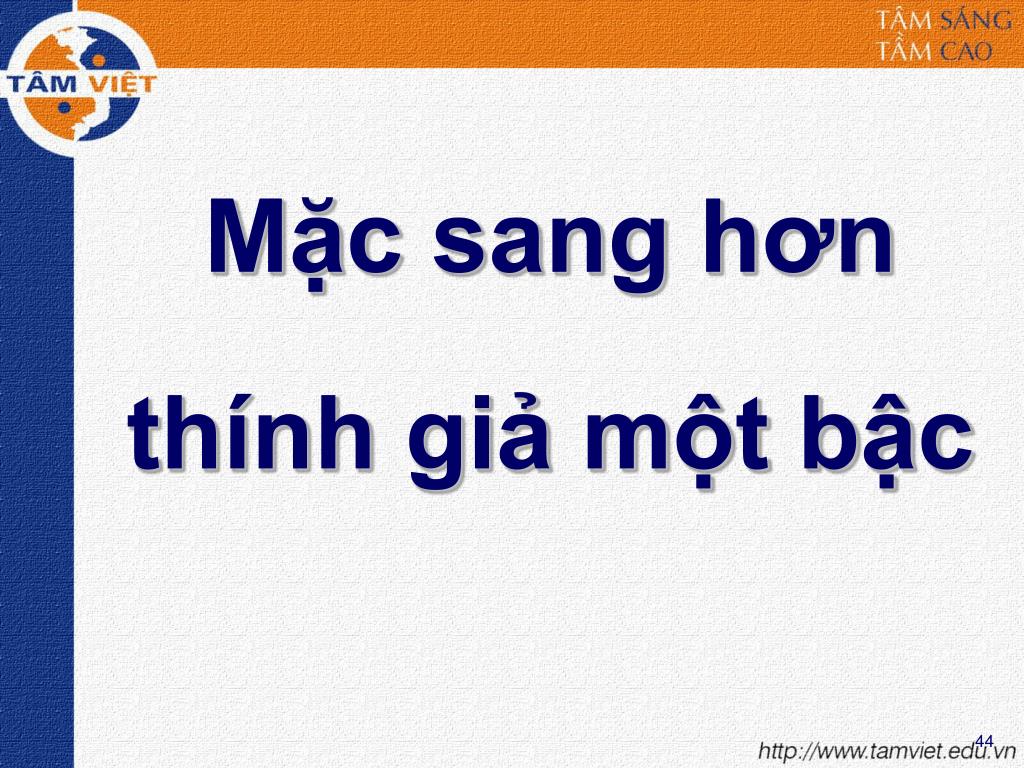 TÂM VIỆT

TÂM SÁNG
TẦM CAO

Mặc sang hơn

thính giả một bậc

44

http://www.tamviet.edu.vn